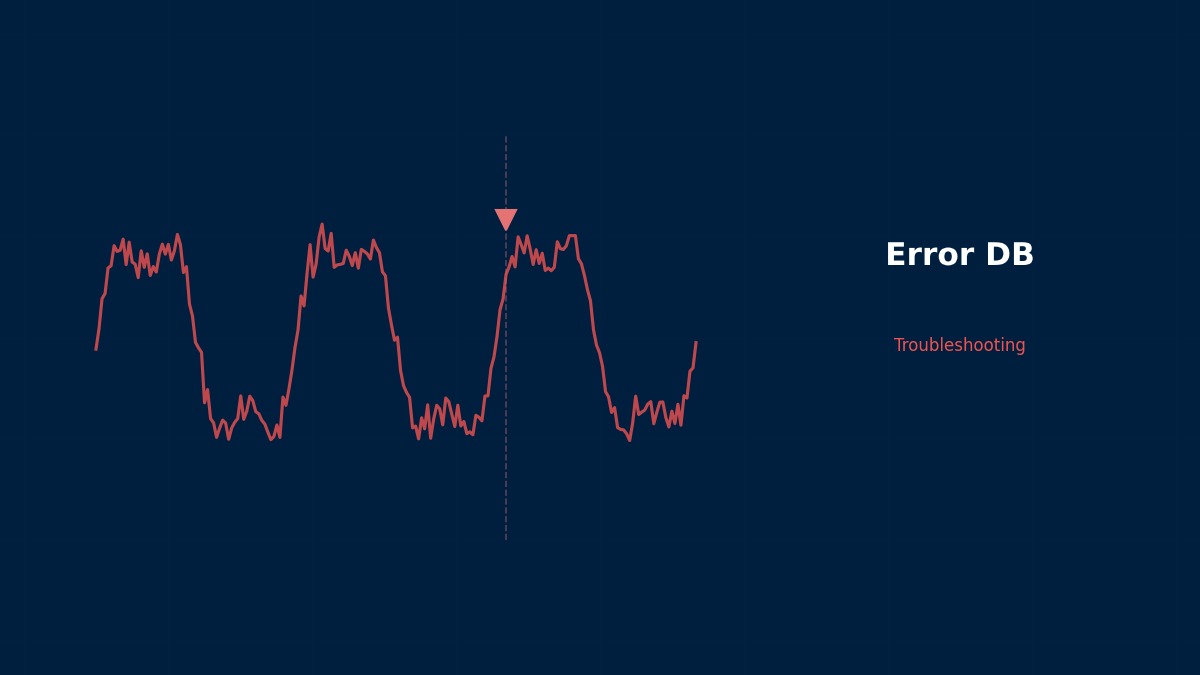 Error DB

Troubleshooting